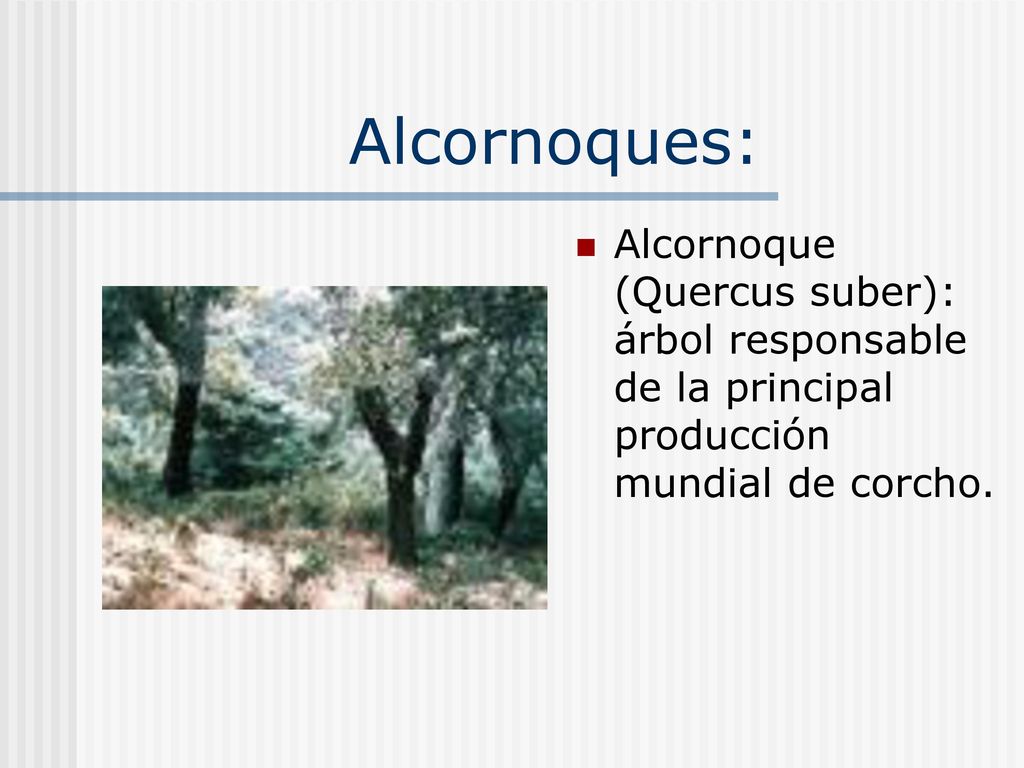 Alcornoques:

Alcornoque (Quercus suber): árbol responsable de la principal producción mundial de corcho.